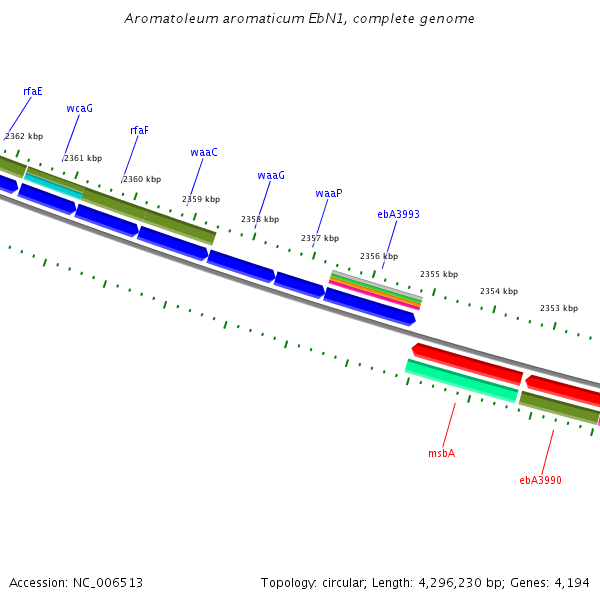 Aromatoleum aromaticum EbN1, complete genome

rfaE
wcaG
rfaF
waaC
waaG
waaP
ebA3993

2362 kbp
2361 kbp
2360 kbp
2359 kbp
2358 kbp
2357 kbp
2356 kbp
2355 kbp
2354 kbp
2353 kbp

msbA
ebA3990

Accession: NC_006513

Topology: circular; Length: 4,296,230 bp; Genes: 4,194